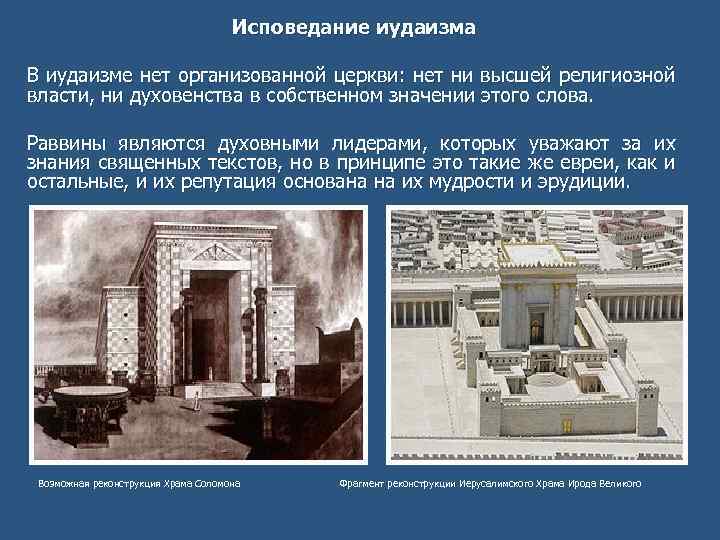 Исповедание иудаизма

В иудаизме нет организованной церкви: нет ни высшей религиозной власти, ни духовенства в собственном значении этого слова.

Раввины являются духовными лидерами, которых уважают за их знания священных текстов, но в принципе это такие же евреи, как и остальные, и их репутация основана на их мудрости и эрудиции.

Возможная реконструкция Храма Соломона

Фрагмент реконструкции Иерусалимского Храма Ирода Великого